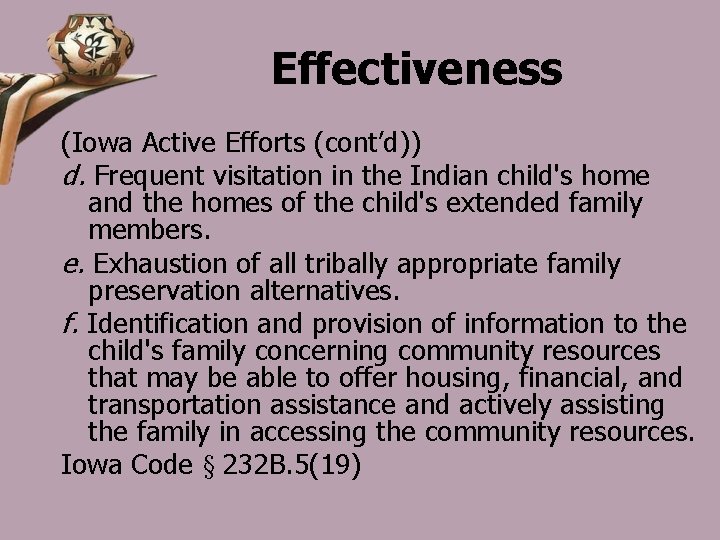 Effectiveness

(Iowa Active Efforts (cont'd))

d. Frequent visitation in the Indian child's home and the homes of the child's extended family members.

e. Exhaustion of all tribally appropriate family preservation alternatives.

f. Identification and provision of information to the child's family concerning community resources that may be able to offer housing, financial, and transportation assistance and actively assisting the family in accessing the community resources.

Iowa Code § 232B.5(19)